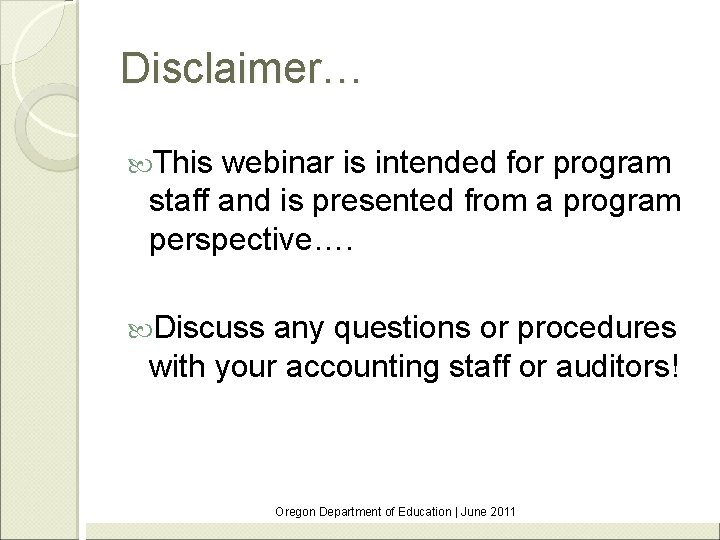 Disclaimer…

This webinar is intended for program staff and is presented from a program perspective….

Discuss any questions or procedures with your accounting staff or auditors!

Oregon Department of Education | June 2011